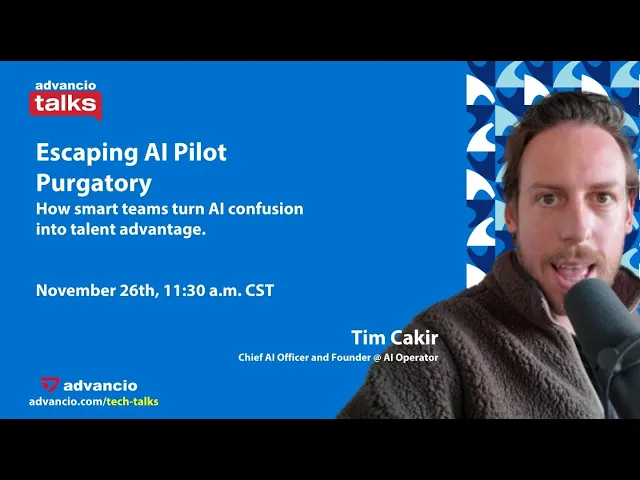 advancio
talks

Escaping AI Pilot Purgatory
How smart teams turn AI confusion into talent advantage.

November 26th, 11:30 a.m. CST

Tim Cakir
Chief AI Officer and Founder @ AI Operator

advancio
advancio.com/tech-talks